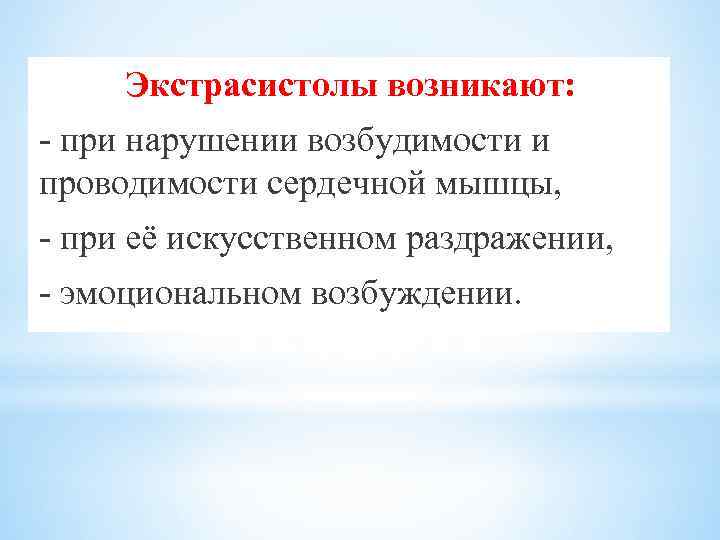 Экстрасистолы возникают:

- при нарушении возбудимости и проводимости сердечной мышцы,

- при её искусственном раздражении,

- эмоциональном возбуждении.